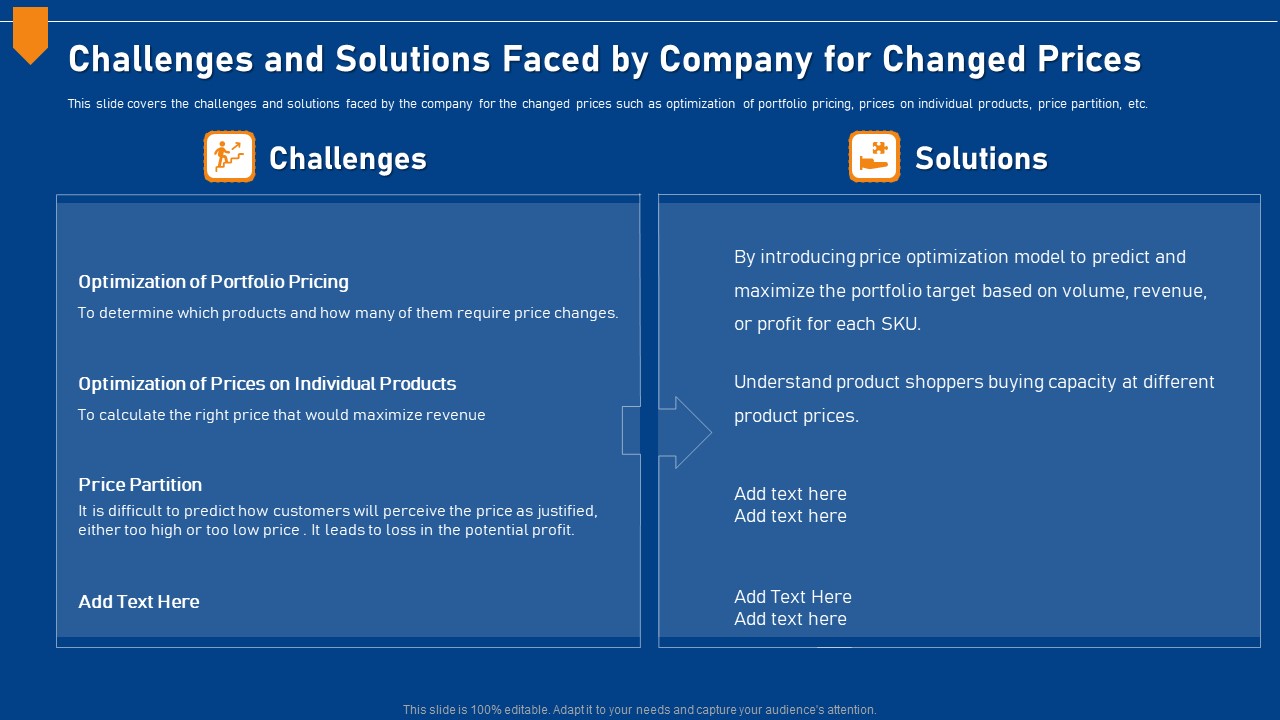 Challenges and Solutions Faced by Company for Changed Prices

This slide covers the challenges and solutions faced by the company for the changed prices such as optimization of portfolio pricing, prices on individual products, price partition, etc.

Challenges

Optimization of Portfolio Pricing

To determine which products and how many of them require price changes.

Optimization of Prices on Individual Products

To calculate the right price that would maximize revenue

Price Partition

It is difficult to predict how customers will perceive the price as justified, either too high or too low price . It leads to loss in the potential profit.

Add Text Here

Solutions

By introducing price optimization model to predict and maximize the portfolio target based on volume, revenue, or profit for each SKU.

Understand product shoppers buying capacity at different product prices.

Add text here
Add text here

Add Text Here
Add text here

This slide is 100% editable. Adapt it to your needs and capture your audience's attention.